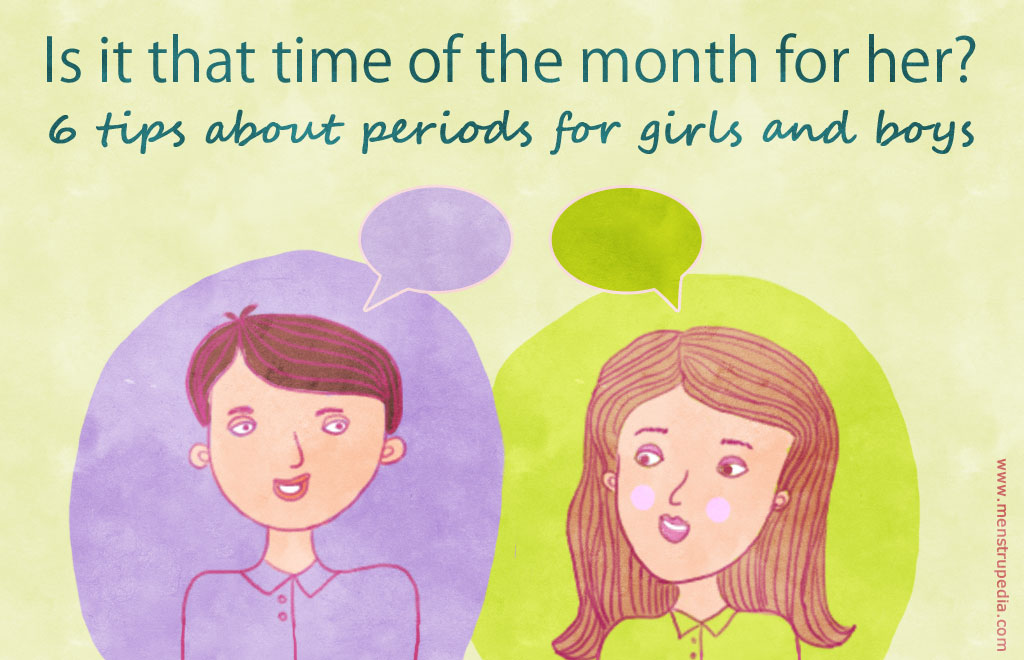 Is it that time of the month for her?
6 tips about periods for girls and boys

www.menstrupedia.com